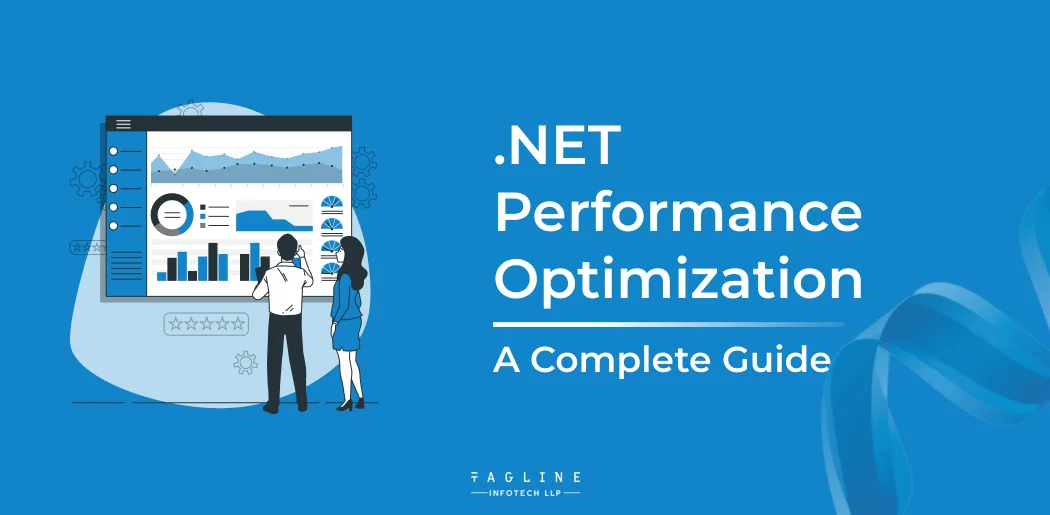 .NET Performance Optimization

A Complete Guide

TAGLINE
INFOTECH LLP